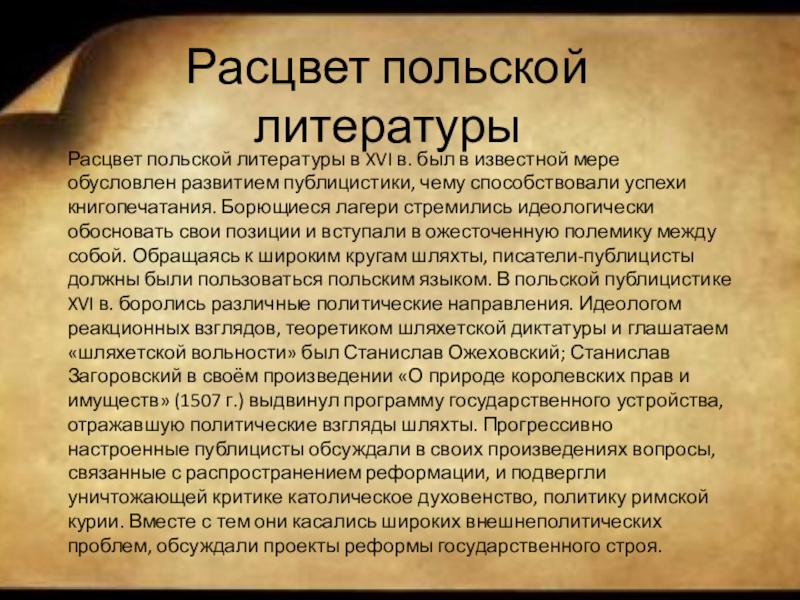 Расцвет польской литературы

Расцвет польской литературы в XVI в. был в известной мере обусловлен развитием публицистики, чему способствовали успехи книгопечатания. Борющиеся лагери стремились идеологически обосновать свои позиции и вступали в ожесточенную полемику между собой. Обращаясь к широким кругам шляхты, писатели-публицисты должны были пользоваться польским языком. В польской публицистике XVI в. боролись различные политические направления. Идеологом реакционных взглядов, теоретиком шляхетской диктатуры и глашатаем «шляхетской вольности» был Станислав Ожеховский; Станислав Загоровский в своём произведении «О природе королевских прав и имуществ» (1507 г.) выдвинул программу государственного устройства, отражавшую политические взгляды шляхты. Прогрессивно настроенные публицисты обсуждали в своих произведениях вопросы, связанные с распространением реформации, и подвергли уничтожающей критике католическое духовенство, политику римской курии. Вместе с тем они касались широких внешнеполитических проблем, обсуждали проекты реформы государственного строя.